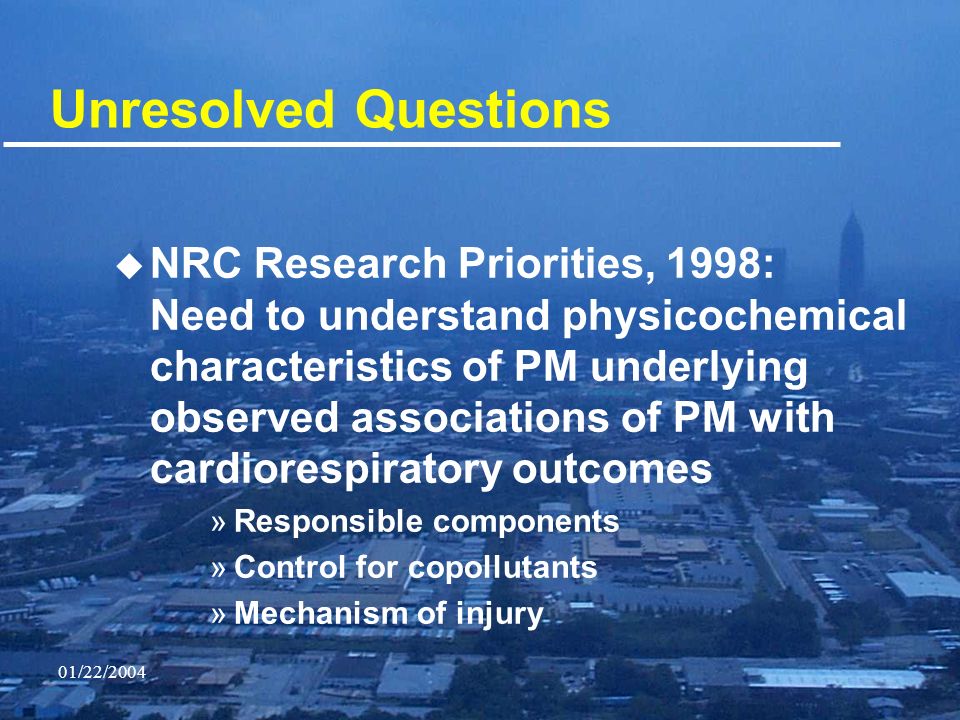 Unresolved Questions

◆ NRC Research Priorities, 1998: Need to understand physicochemical characteristics of PM underlying observed associations of PM with cardiorespiratory outcomes

» Responsible components
» Control for copollutants
» Mechanism of injury

01/22/2004